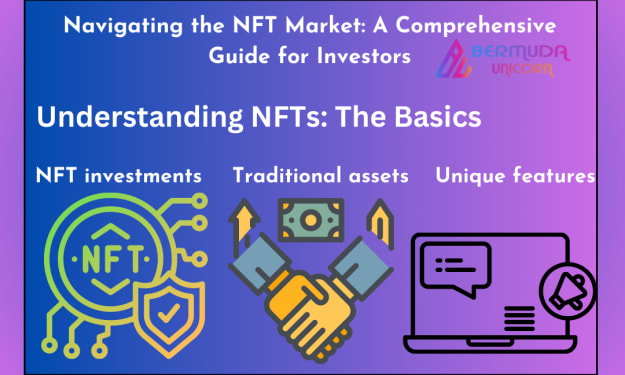 Navigating the NFT Market: A Comprehensive Guide for Investors

BERMUDA UNICORN

Understanding NFTs: The Basics

NFT investments

Traditional assets

Unique features

NFT